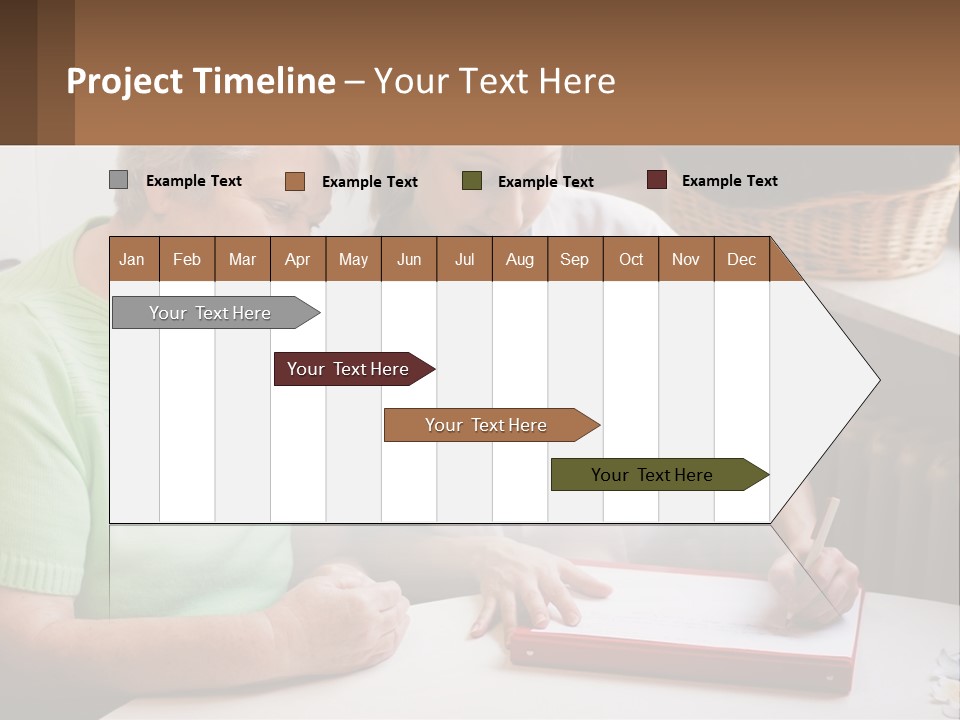 Project Timeline – Your Text Here

Example Text
Example Text
Example Text
Example Text

| Jan | Feb | Mar | Apr | May | Jun | Jul | Aug | Sep | Oct | Nov | Dec |
|---|---|---|---|---|---|---|---|---|---|---|---|

Your Text Here

Your Text Here

Your Text Here

Your Text Here